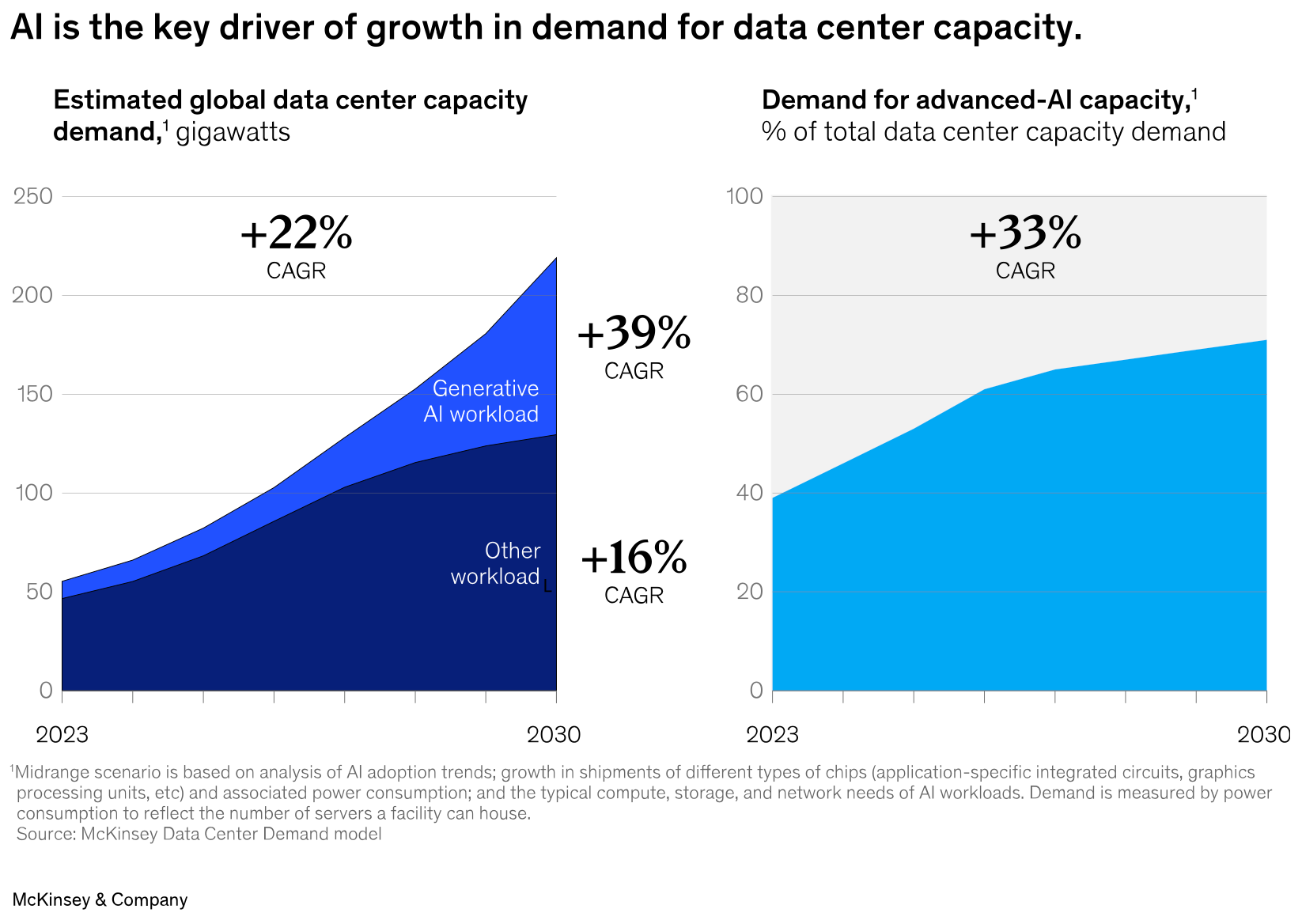 AI is the key driver of growth in demand for data center capacity.

Estimated global data center capacity demand,$^1$ gigawatts

250
200
150
100
50
0

+22%
CAGR

Generative AI workload

Other workload

+39%
CAGR

+16%
CAGR

2023
2030

Demand for advanced-AI capacity,$^1$
% of total data center capacity demand

100
80
60
40
20
0

+33%
CAGR

2023
2030

$^1$Midrange scenario is based on analysis of AI adoption trends; growth in shipments of different types of chips (application-specific integrated circuits, graphics processing units, etc) and associated power consumption; and the typical compute, storage, and network needs of AI workloads. Demand is measured by power consumption to reflect the number of servers a facility can house.
Source: McKinsey Data Center Demand model

McKinsey & Company